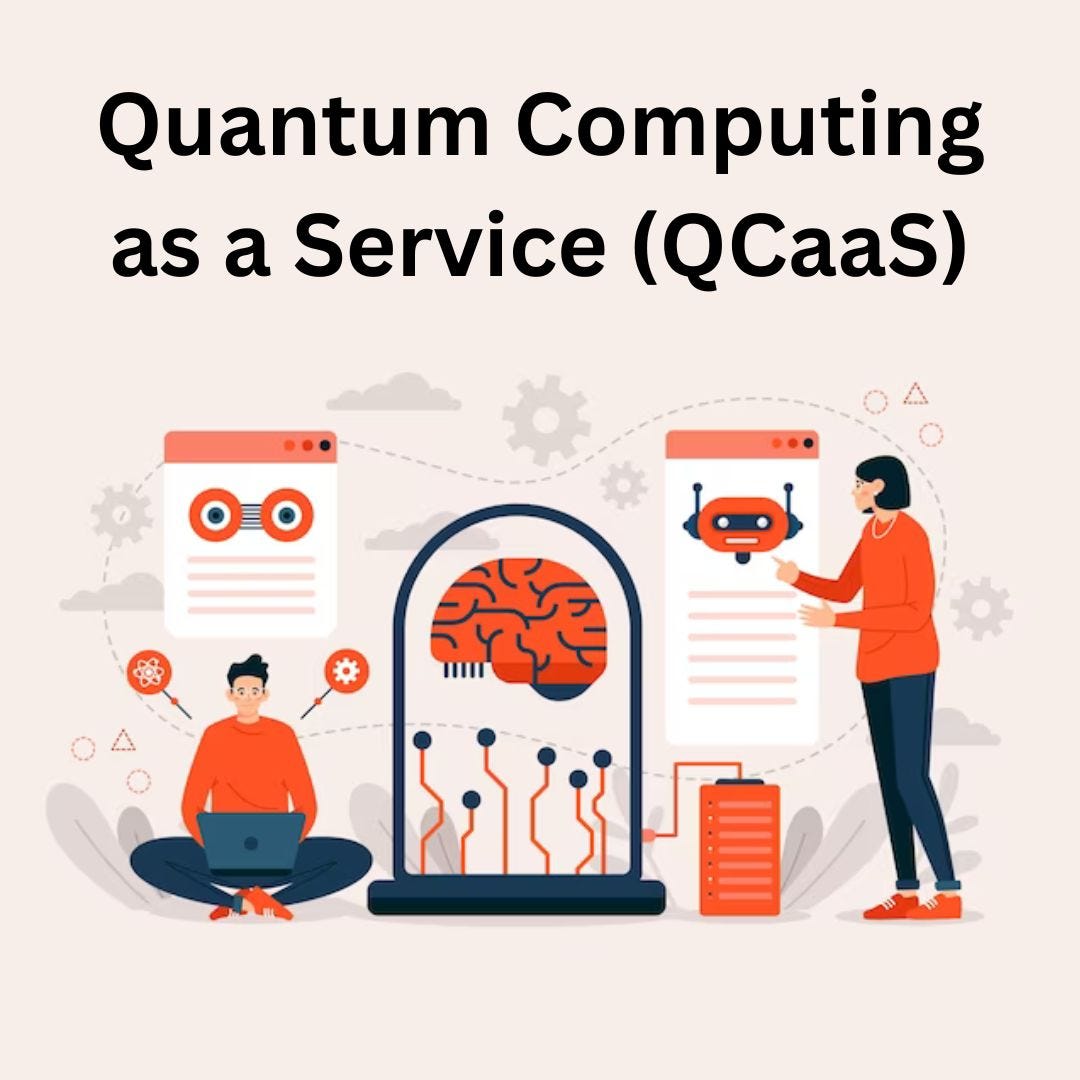 Quantum Computing as a Service (QCaaS)